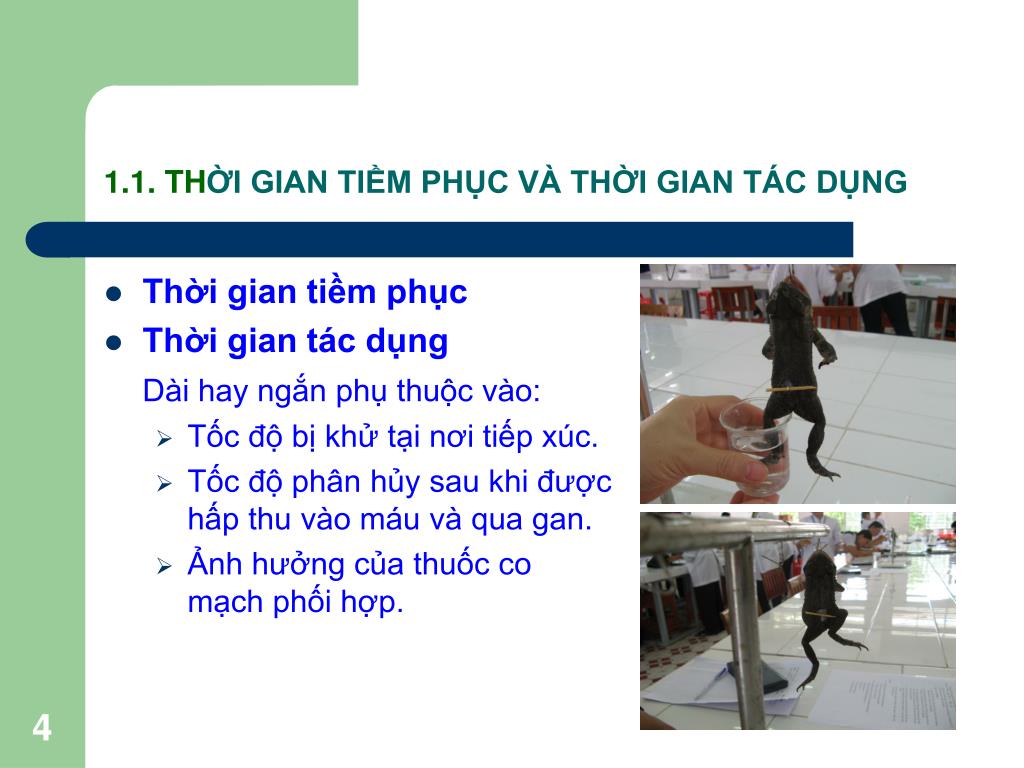 1.1. THỜI GIAN TIỀM PHỤC VÀ THỜI GIAN TÁC DỤNG

- Thời gian tiềm phục
- Thời gian tác dụng

Dài hay ngắn phụ thuộc vào:

- Tốc độ bị khử tại nơi tiếp xúc.
- Tốc độ phân hủy sau khi được hấp thu vào máu và qua gan.
- Ảnh hưởng của thuốc co mạch phối hợp.

4